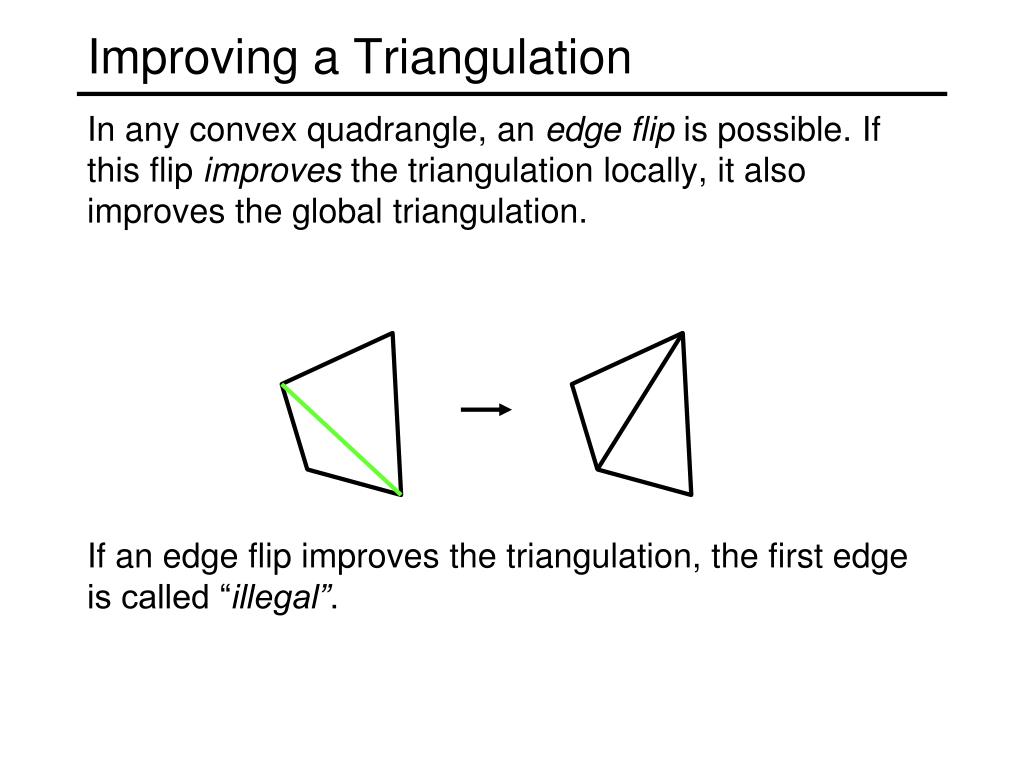 Improving a Triangulation

In any convex quadrangle, an edge flip is possible. If this flip improves the triangulation locally, it also improves the global triangulation.

If an edge flip improves the triangulation, the first edge is called “illegal”.